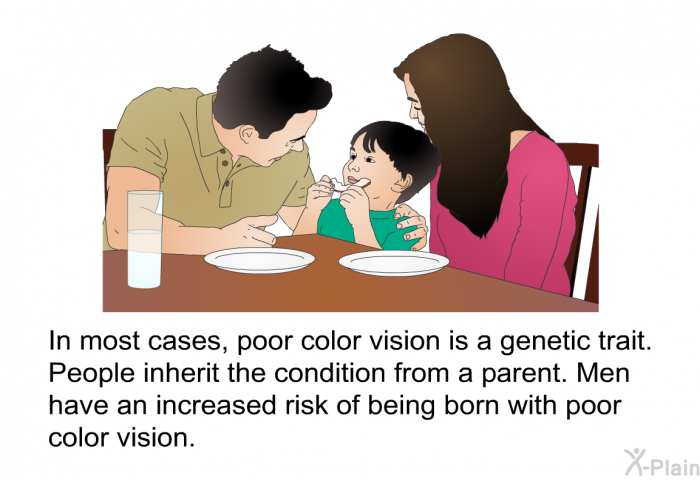 In most cases, poor color vision is a genetic trait. People inherit the condition from a parent. Men have an increased risk of being born with poor color vision.

X-Plain